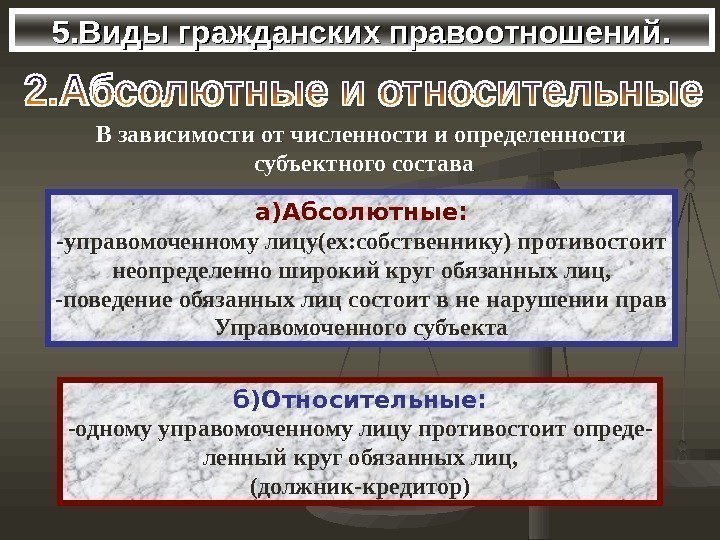 5.Виды гражданских правоотношений.

2.Абсолютные и относительные

В зависимости от численности и определенности субъектного состава

а)Абсолютные:
-управомоченному лицу(ex:собственнику) противостоит неопределенно широкий круг обязанных лиц,
-поведение обязанных лиц состоит в не нарушении прав Управомоченного субъекта

б)Относительные:
-одному управомоченному лицу противостоит определенный круг обязанных лиц,
(должник-кредитор)